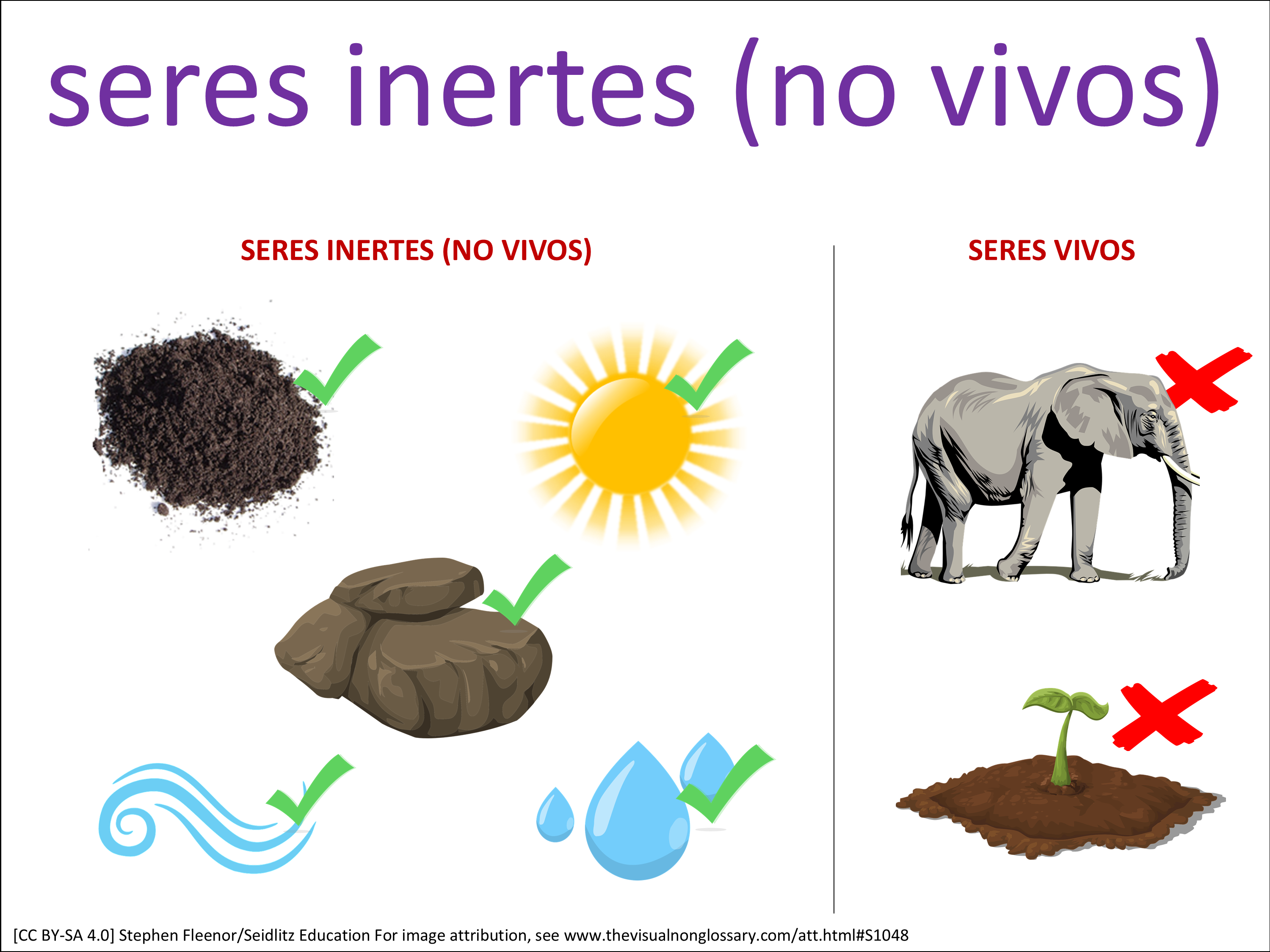 seres inertes (no vivos)

SERES INERTES (NO VIVOS)

SERES VIVOS

[CC BY-SA 4.0] Stephen Fleenor/Seidlitz Education For image attribution, see www.thevisualnonglossary.com/att.html#S1048